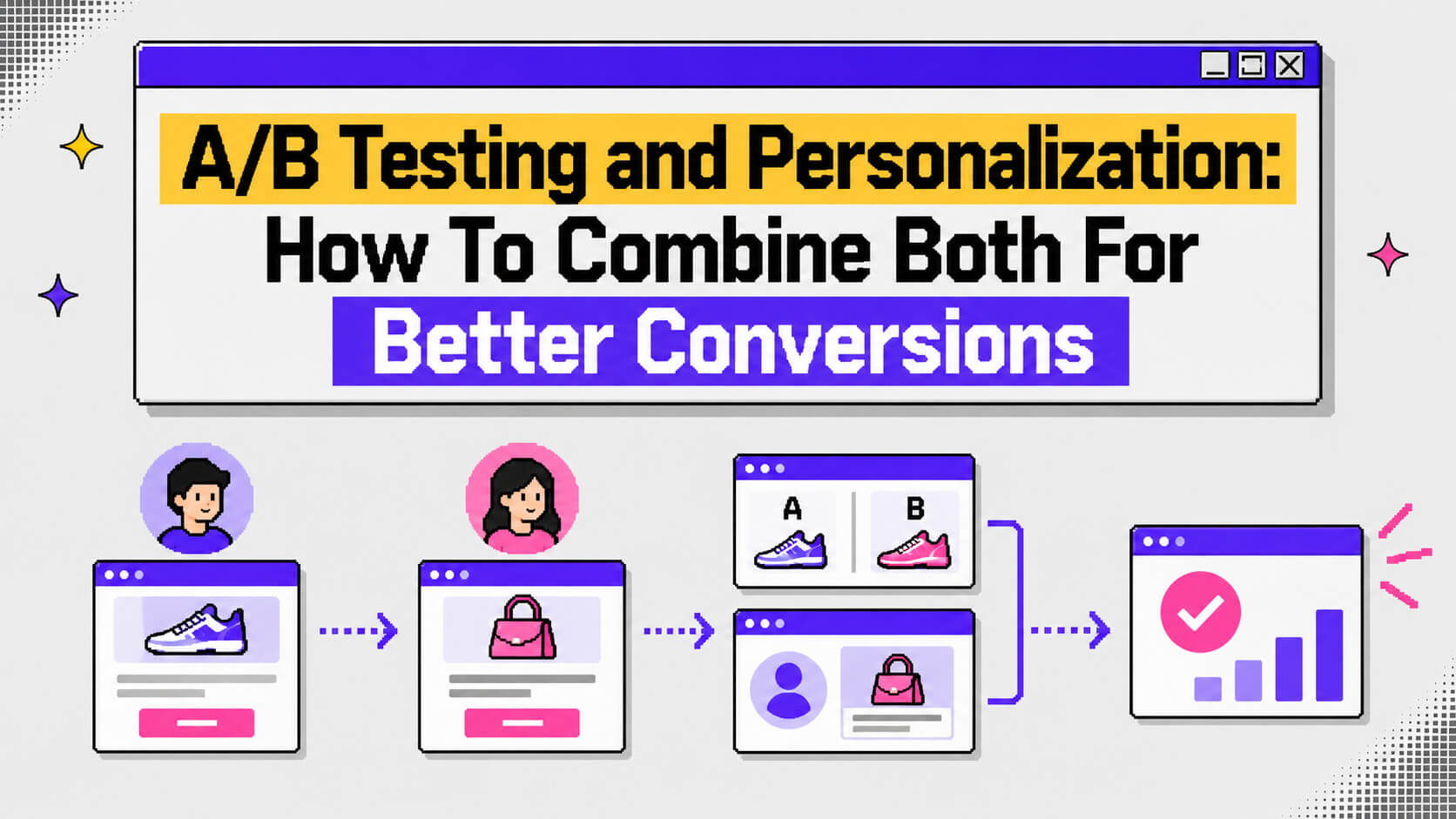 A/B Testing and Personalization: How To Combine Both For Better Conversions

A

B